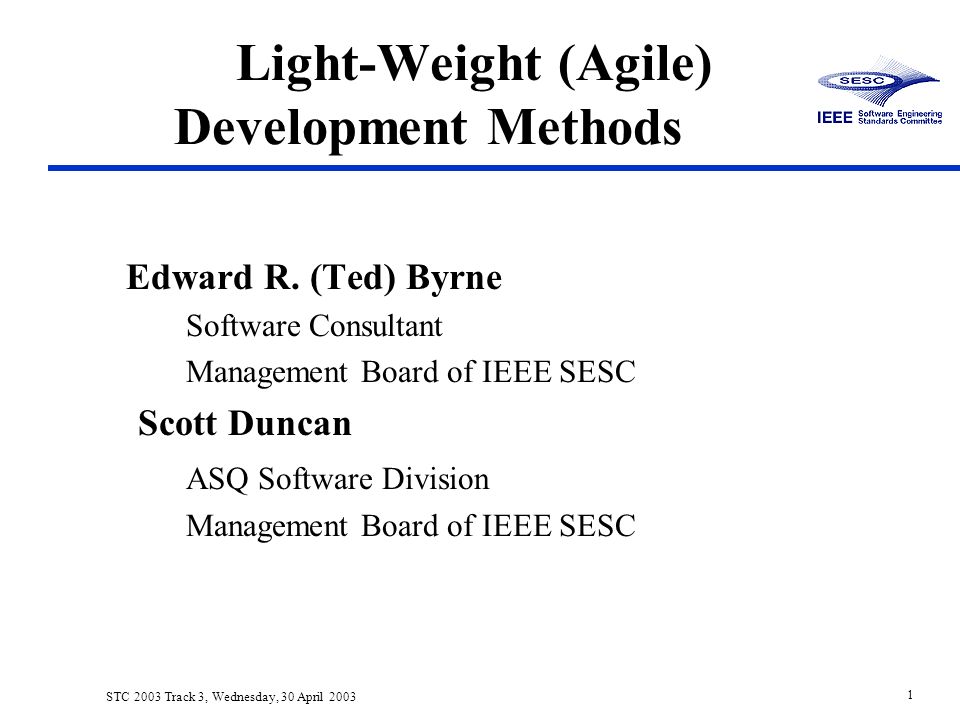 Light-Weight (Agile) Development Methods

SESC
IEEE Software Engineering Standards Committee

Edward R. (Ted) Byrne

Software Consultant

Management Board of IEEE SESC

Scott Duncan

ASQ Software Division

Management Board of IEEE SESC

STC 2003 Track 3, Wednesday, 30 April 2003

1